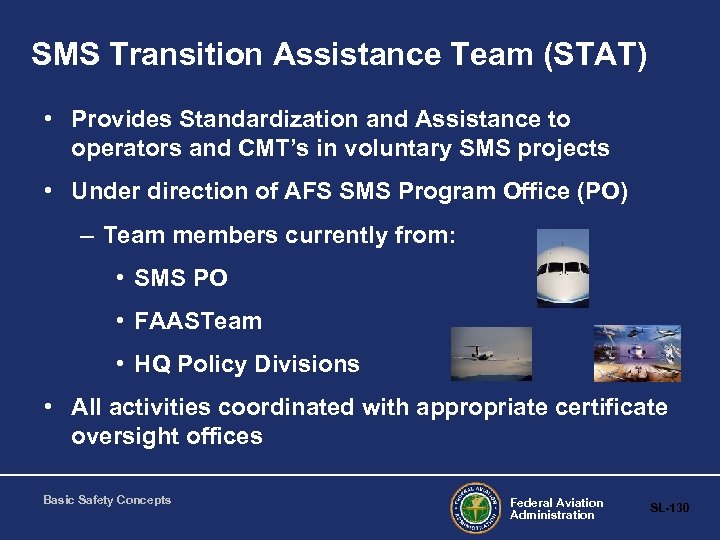 SMS Transition Assistance Team (STAT)

• Provides Standardization and Assistance to operators and CMT's in voluntary SMS projects

• Under direction of AFS SMS Program Office (PO)

– Team members currently from:

• SMS PO

• FAASTeam

• HQ Policy Divisions

• All activities coordinated with appropriate certificate oversight offices

Basic Safety Concepts

FEDERAL AVIATION ADMINISTRATION

Federal Aviation Administration

SL-130